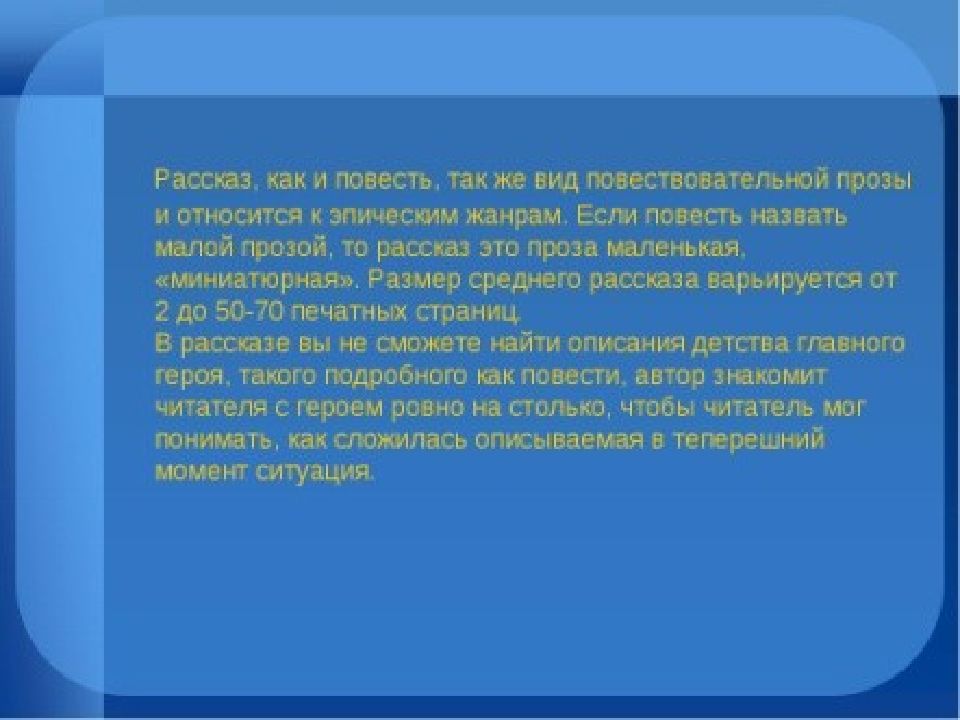 Рассказ, как и повесть, так же вид повествовательной прозы и относится к эпическим жанрам. Если повесть назвать малой прозой, то рассказ это проза маленькая, «миниатюрная». Размер среднего рассказа варьируется от 2 до 50-70 печатных страниц.
В рассказе вы не сможете найти описания детства главного героя, такого подробного как повести, автор знакомит читателя с героем ровно на столько, чтобы читатель мог понимать, как сложилась описываемая в теперешний момент ситуация.